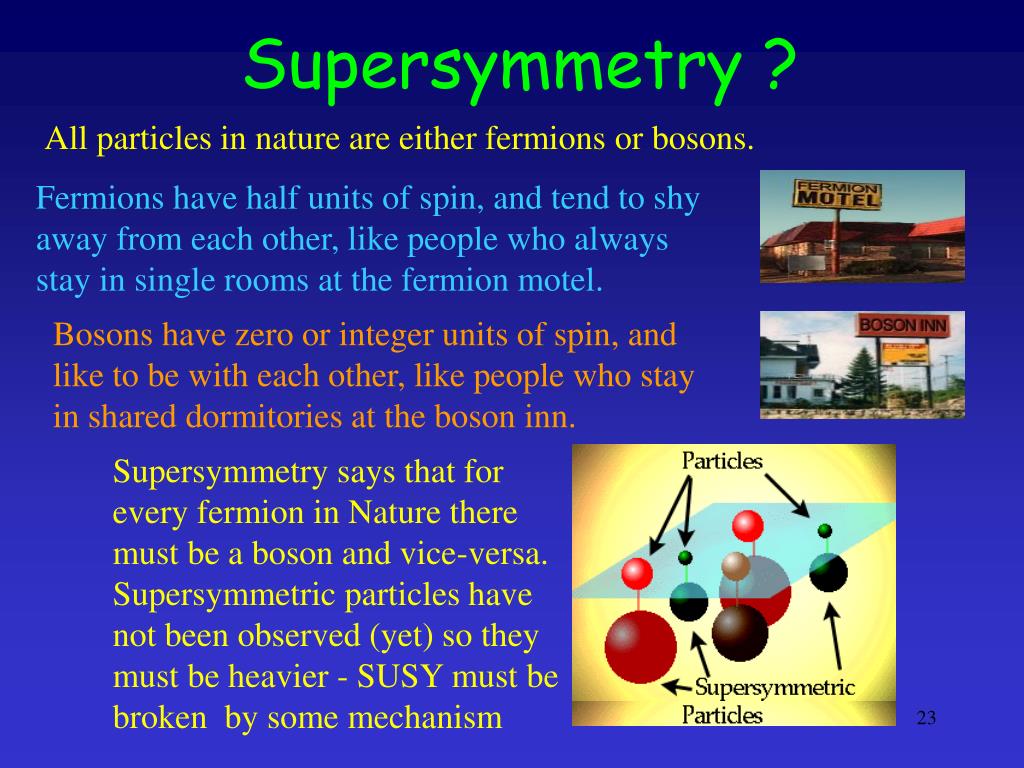 Supersymmetry ?

All particles in nature are either fermions or bosons.

Fermions have half units of spin, and tend to shy away from each other, like people who always stay in single rooms at the fermion motel.

FERMION MOTEL

Bosons have zero or integer units of spin, and like to be with each other, like people who stay in shared dormitories at the boson inn.

BOSON INN

Supersymmetry says that for every fermion in Nature there must be a boson and vice-versa. Supersymmetric particles have not been observed (yet) so they must be heavier - SUSY must be broken by some mechanism

Particles

Supersymmetric Particles

23